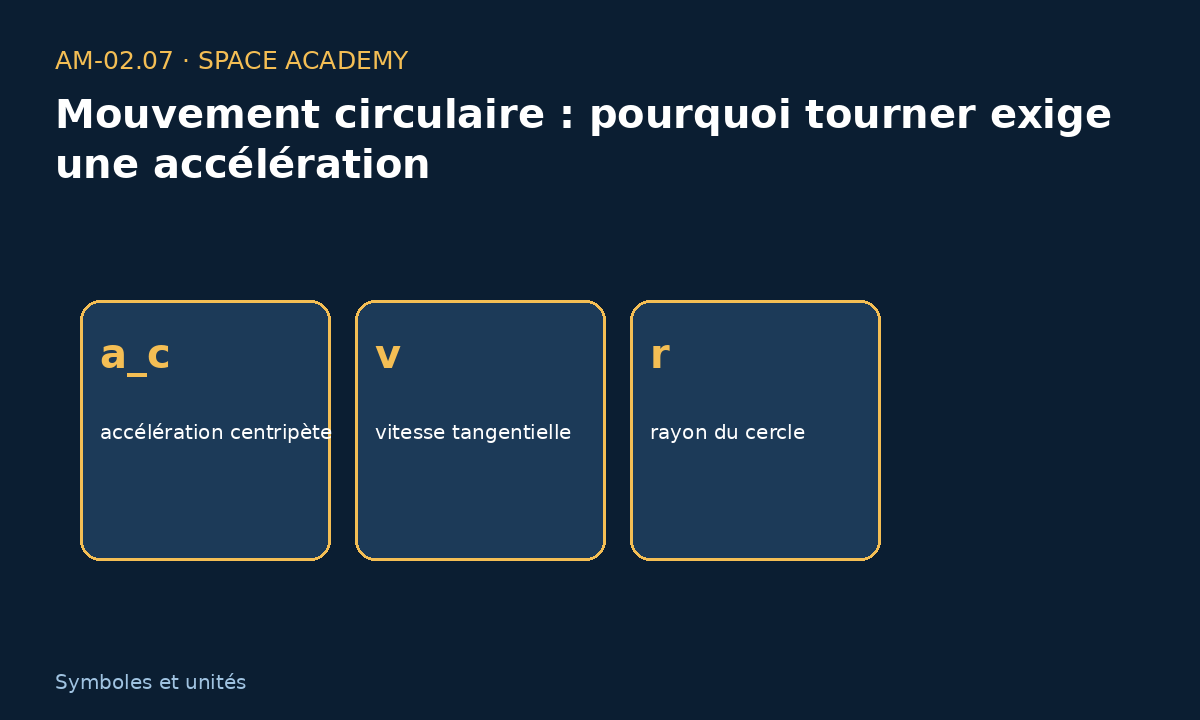 AM-02.07 · SPACE ACADEMY

Mouvement circulaire : pourquoi tourner exige une accélération

a_c

accélération centripète

v

vitesse tangentielle

r

rayon du cercle

Symboles et unités